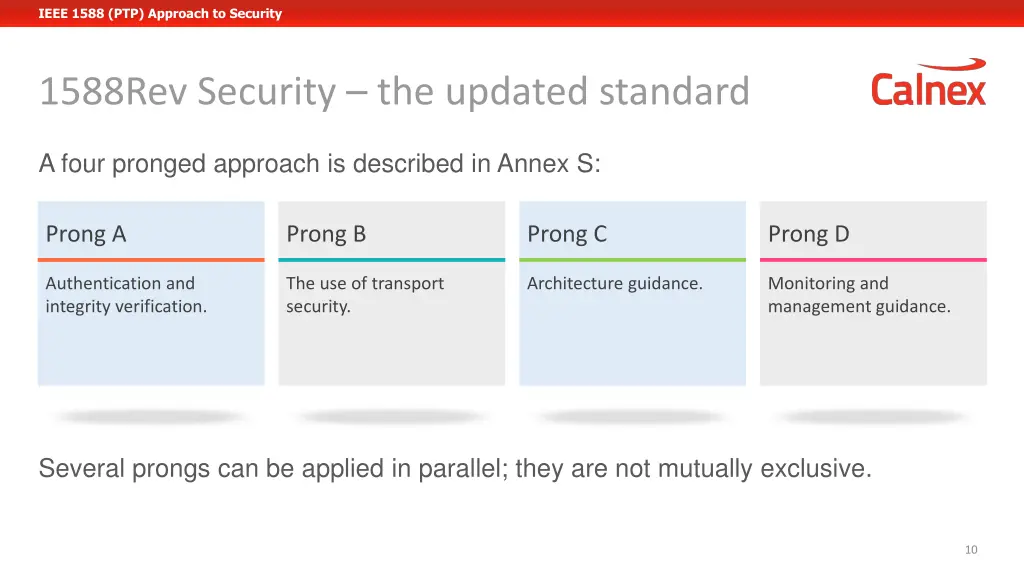 IEEE 1588 (PTP) Approach to Security

1588Rev Security – the updated standard

Calnex

A four pronged approach is described in Annex S:

Prong A

Authentication and integrity verification.

Prong B

The use of transport security.

Prong C

Architecture guidance.

Prong D

Monitoring and management guidance.

Several prongs can be applied in parallel; they are not mutually exclusive.

10